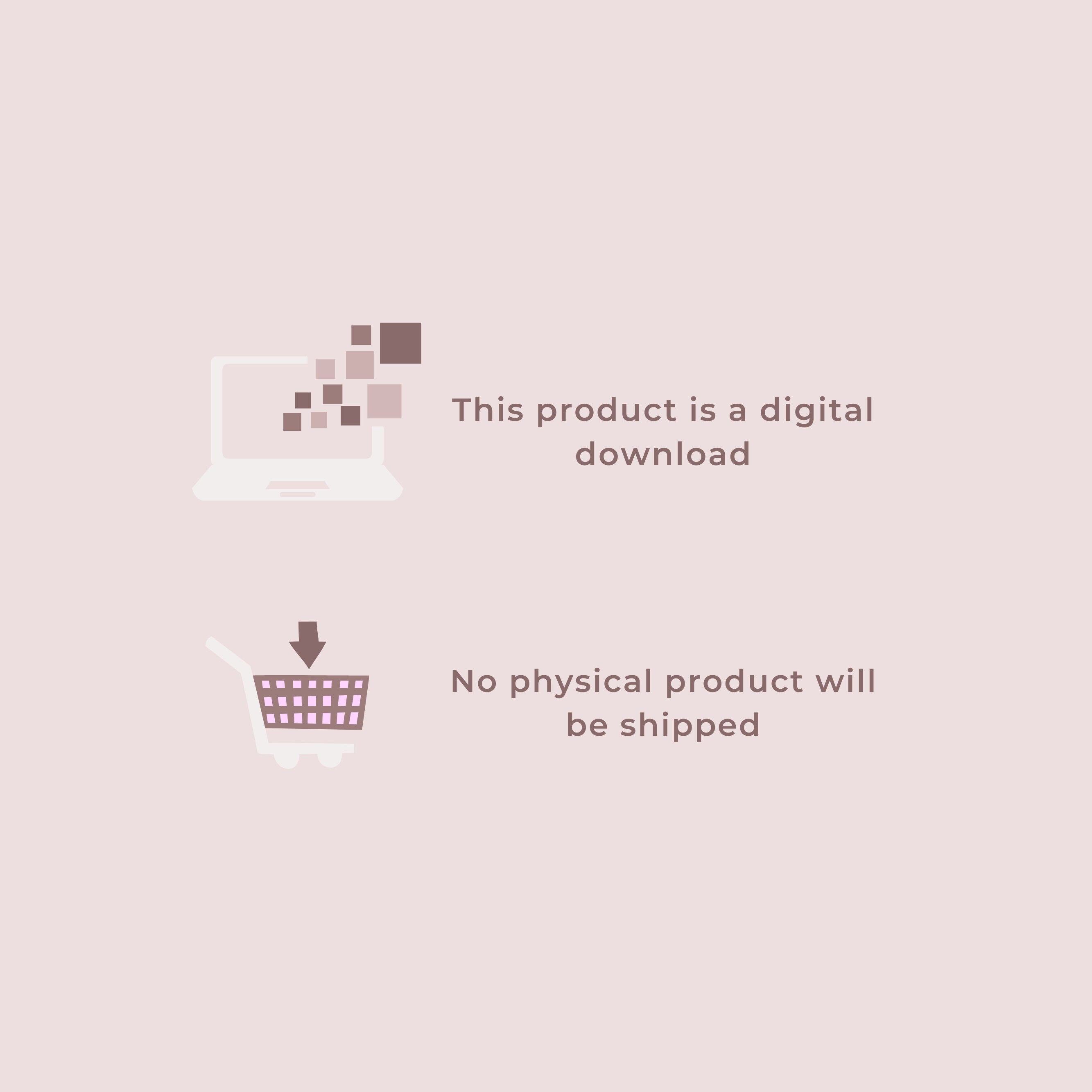 This product is a digital download

No physical product will be shipped